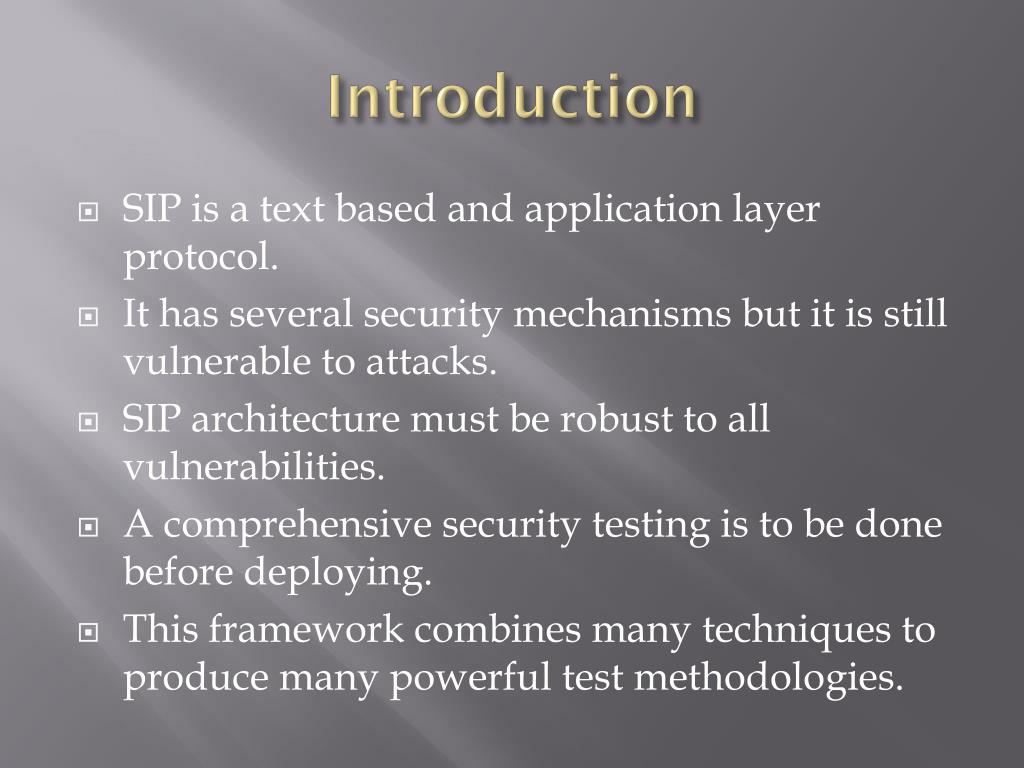 Introduction

SIP is a text based and application layer protocol.

It has several security mechanisms but it is still vulnerable to attacks.

SIP architecture must be robust to all vulnerabilities.

A comprehensive security testing is to be done before deploying.

This framework combines many techniques to produce many powerful test methodologies.